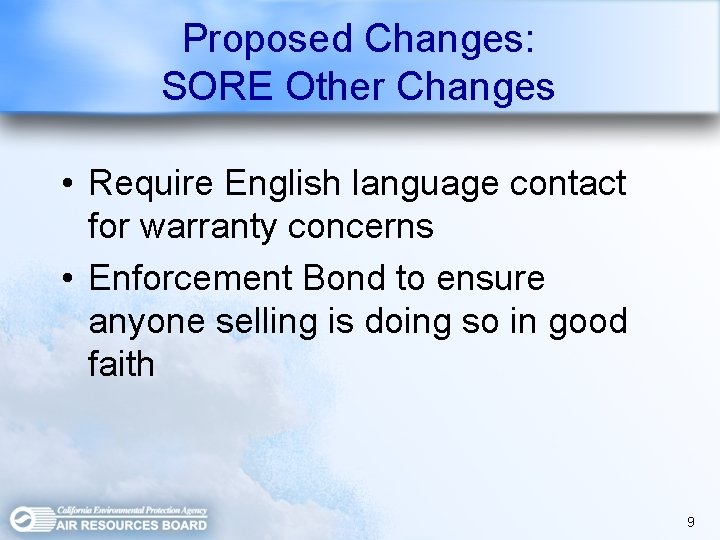 Proposed Changes:
SORE Other Changes

• Require English language contact for warranty concerns

• Enforcement Bond to ensure anyone selling is doing so in good faith

California Environmental Protection Agency
AIR RESOURCES BOARD

9